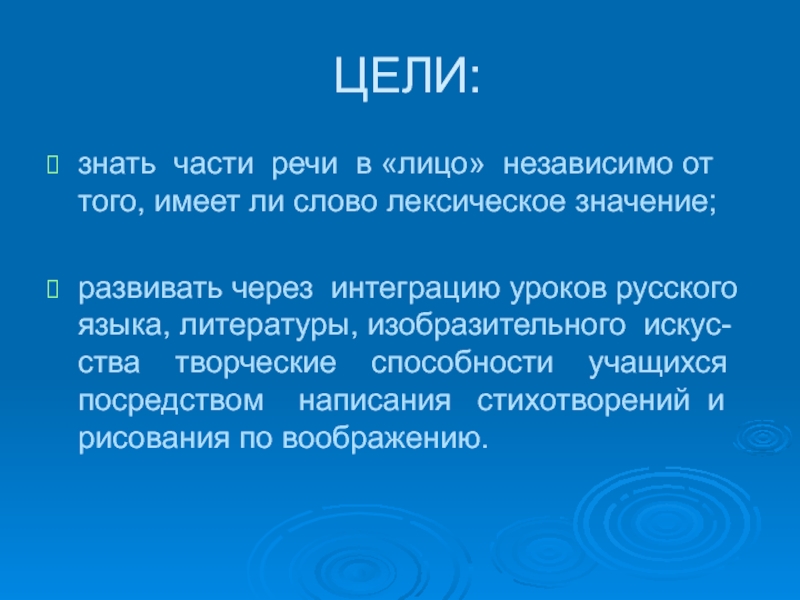 ЦЕЛИ:

знать части речи в «лицо» независимо от того, имеет ли слово лексическое значение;

развивать через интеграцию уроков русского языка, литературы, изобразительного искусства творческие способности учащихся посредством написания стихотворений и рисования по воображению.